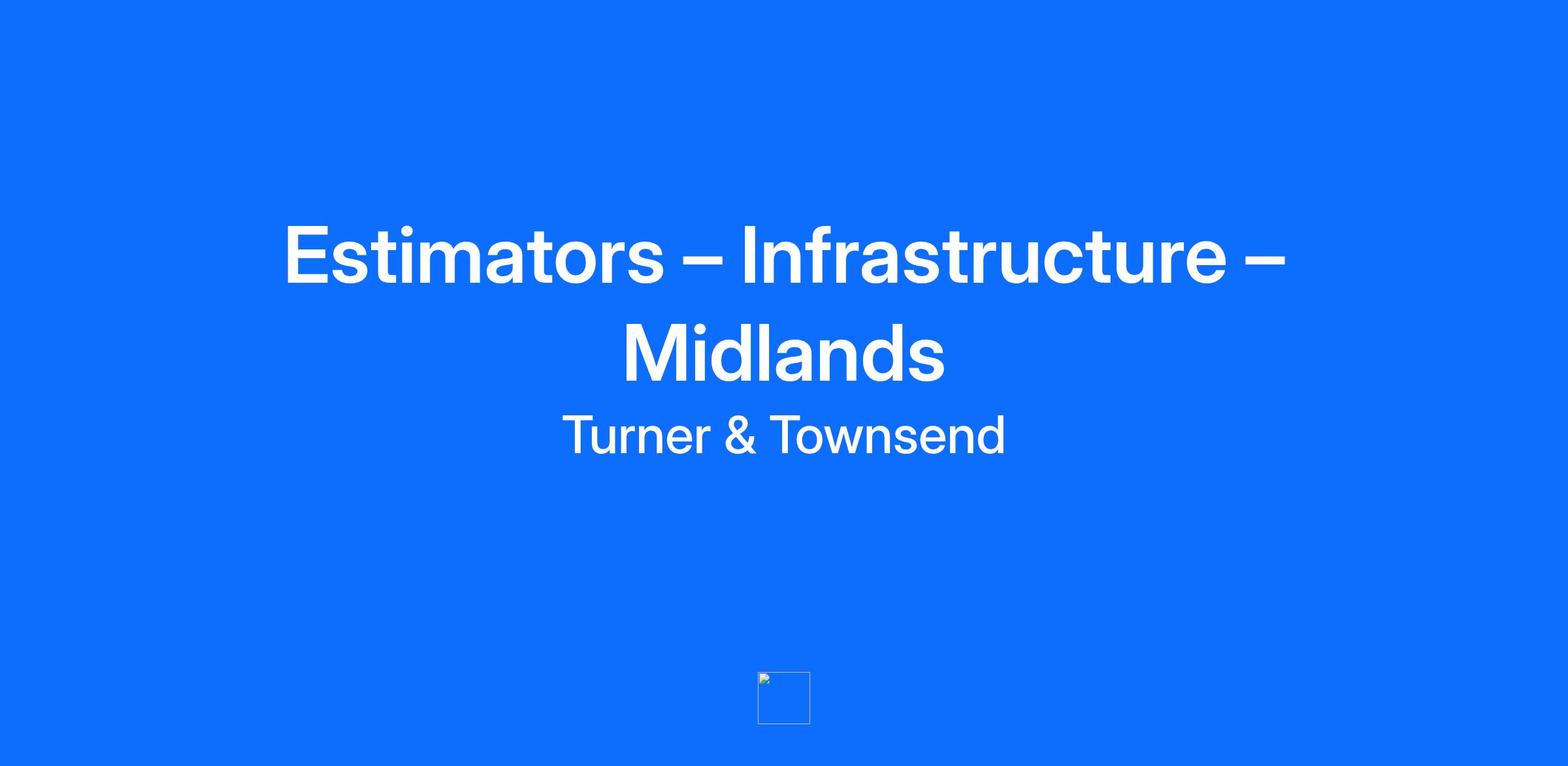 Estimators – Infrastructure – Midlands

Turner & Townsend